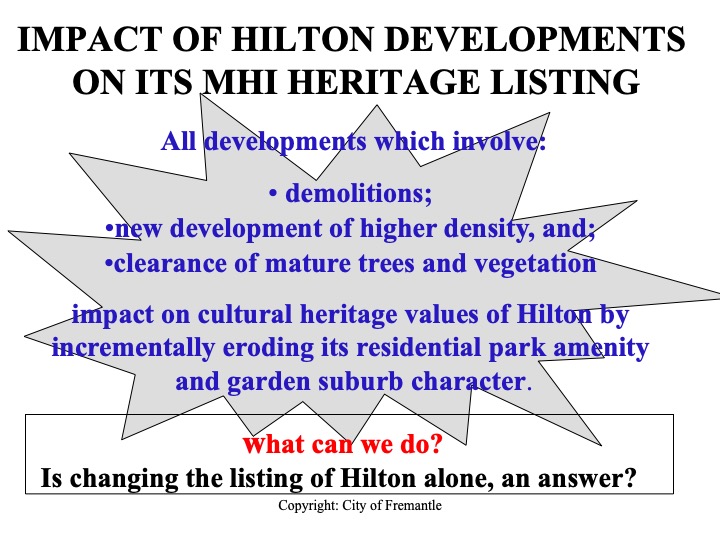 IMPACT OF HILTON DEVELOPMENTS ON ITS MHI HERITAGE LISTING

All developments which involve:

• demolitions;
•new development of higher density, and;
•clearance of mature trees and vegetation

impact on cultural heritage values of Hilton by incrementally eroding its residential park amenity and garden suburb character.

What can we do?
Is changing the listing of Hilton alone, an answer?

Copyright: City of Fremantle